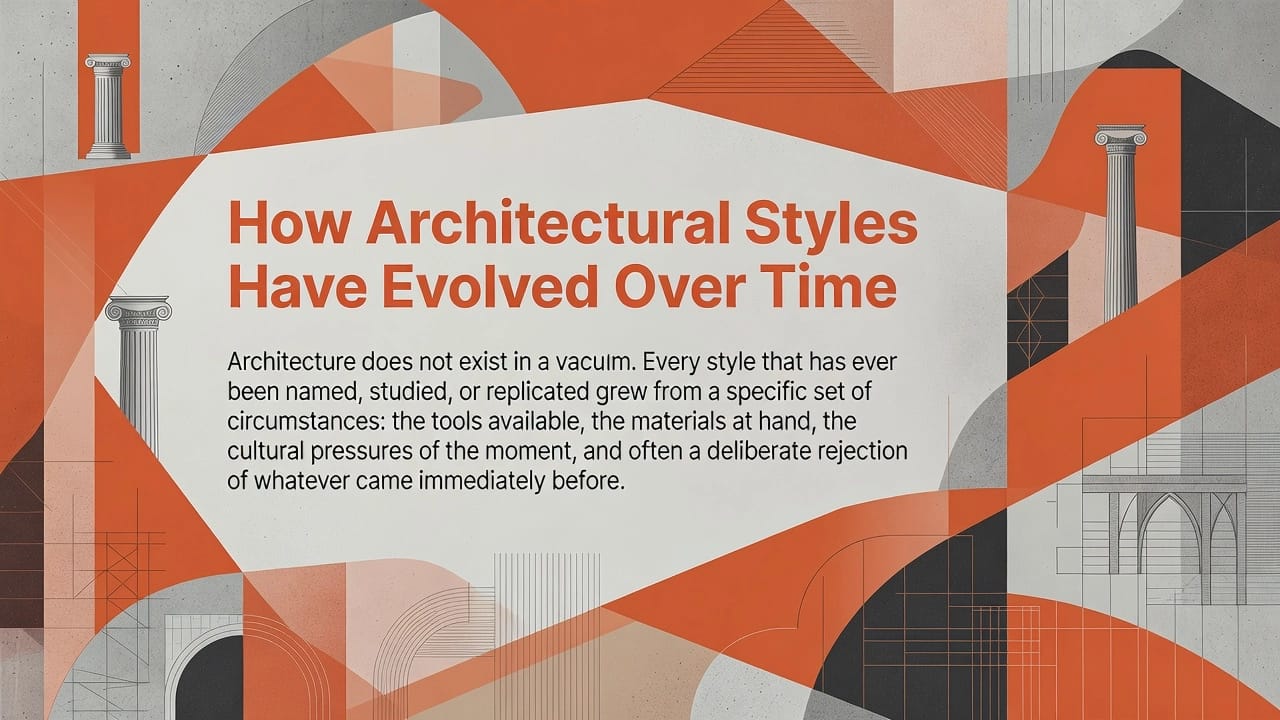 How Architectural Styles Have Evolved Over Time

Architecture does not exist in a vacuım. Every style that has ever been named, studied, or replicated grew from a specific set of circumstances: the tools available, the materials at hand, the cultural pressures of the moment, and often a deliberate rejection of whatever came immediately before.